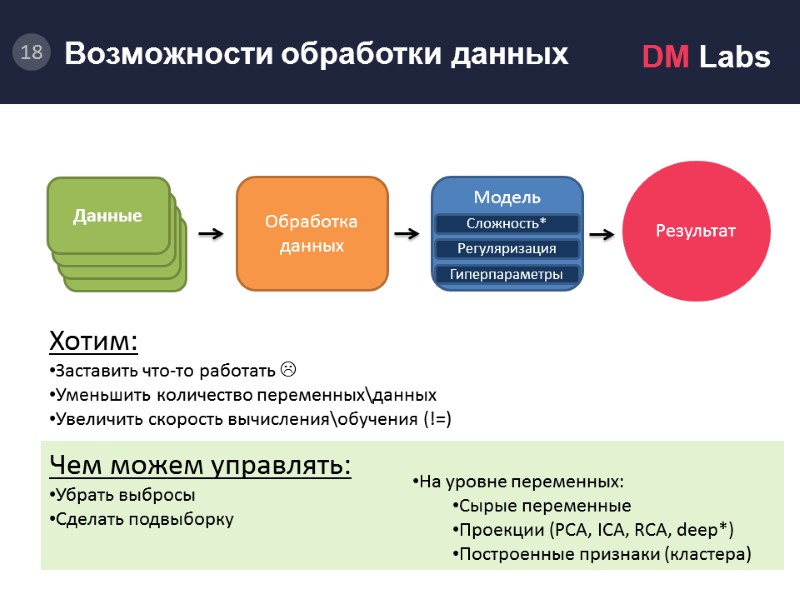 18 Возможности обработки данных

DM Labs

Данные

Обработка данных

Модель
Сложность*
Регуляризация
Гиперпараметры

Результат

Хотим:
•Заставить что-то работать ☹
•Уменьшить количество переменных\данных
•Увеличить скорость вычисления\обучения (!=)

Чем можем управлять:
•Убрать выбросы
•Сделать подвыборку

•На уровне переменных:
•Сырые переменные
•Проекции (PCA, ICA, RCA, deep*)
•Построенные признаки (кластера)